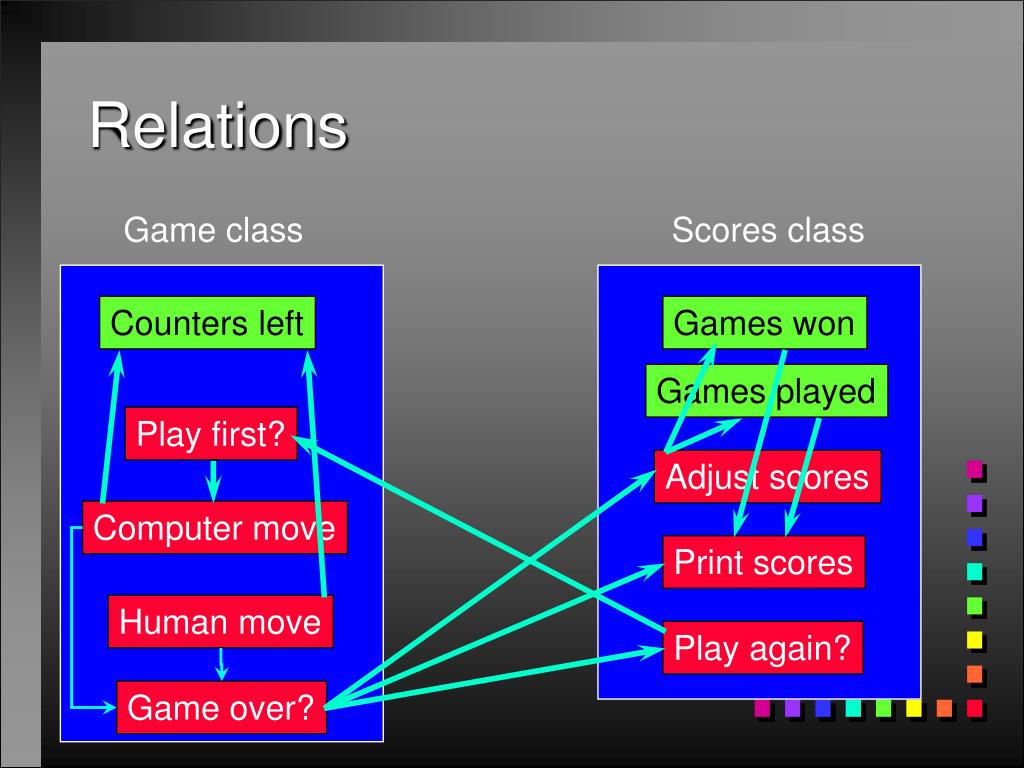 Relations

Game class

Counters left

Play first?

Computer move

Human move

Game over?

Scores class

Games won

Games played

Adjust scores

Print scores

Play again?